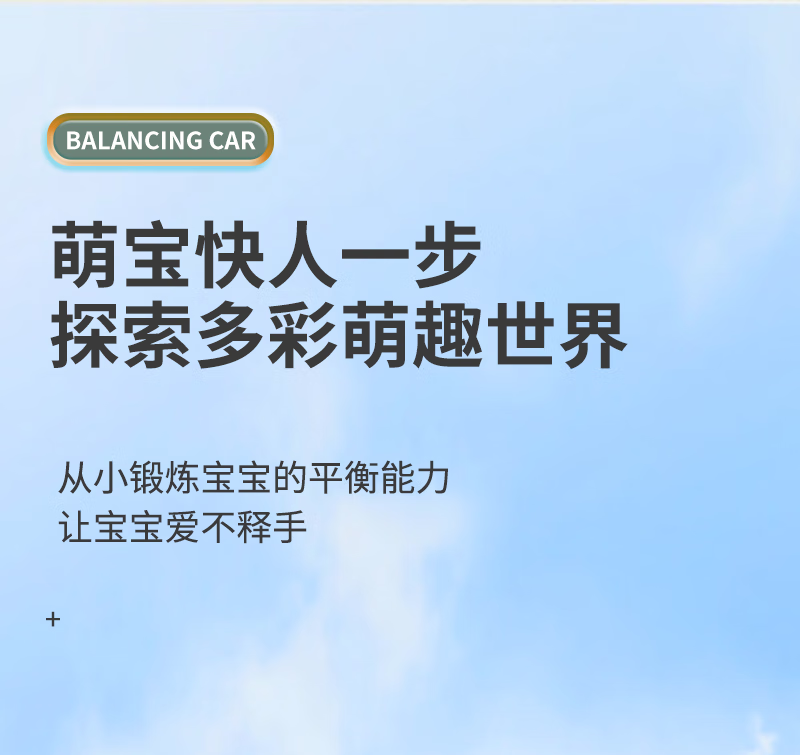 BALANCING CAR

萌宝快人一步
探索多彩萌趣世界

从小锻炼宝宝的平衡能力
让宝宝爱不释手

+